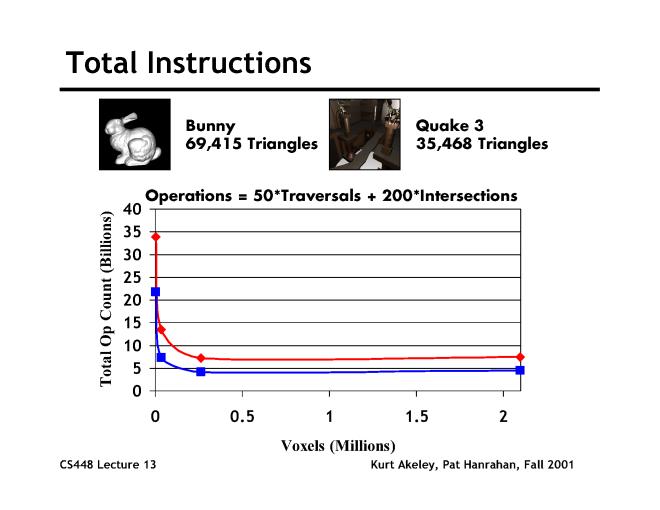 Total Instructions

Bunny
69,415 Triangles

Quake 3
35,468 Triangles

Operations = 50*Traversals + 200*Intersections

Total Op Count (Billions)

40
35
30
25
20
15
10
5
0

0
0.5
1
1.5
2

Voxels (Millions)

CS448 Lecture 13

Kurt Akeley, Pat Hanrahan, Fall 2001